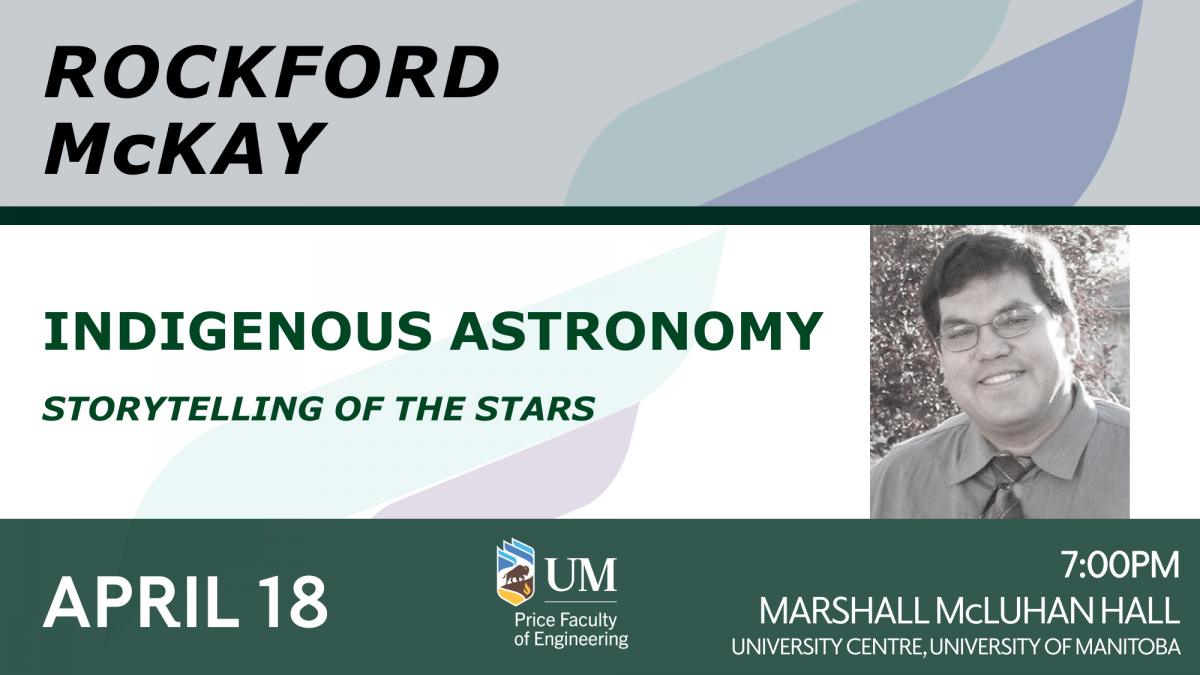 ROCKFORD McKAY

INDIGENOUS ASTRONOMY

STORYTELLING OF THE STARS

APRIL 18

UM
Price Faculty of Engineering

7:00PM
MARSHALL McLUHAN HALL
UNIVERSITY CENTRE, UNIVERSITY OF MANITOBA